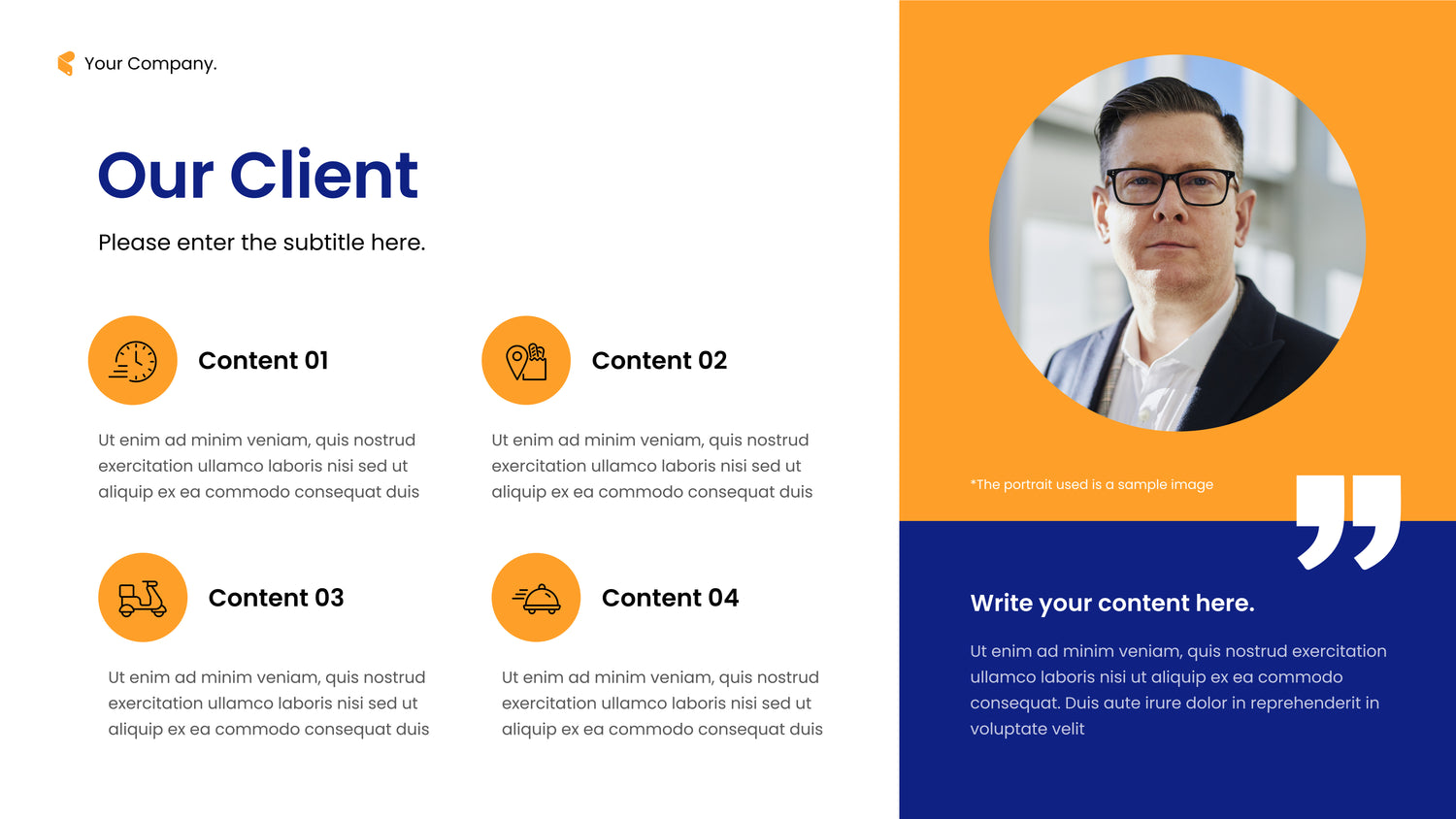 Your Company.

Our Client

Please enter the subtitle here.

Content 01

Ut enim ad minim veniam, quis nostrud exercitation ullamco laboris nisi sed ut aliquip ex ea commodo consequat duis

Content 02

Ut enim ad minim veniam, quis nostrud exercitation ullamco laboris nisi sed ut aliquip ex ea commodo consequat duis

Content 03

Ut enim ad minim veniam, quis nostrud exercitation ullamco laboris nisi sed ut aliquip ex ea commodo consequat duis

Content 04

Ut enim ad minim veniam, quis nostrud exercitation ullamco laboris nisi sed ut aliquip ex ea commodo consequat duis

*The portrait used is a sample image

Write your content here.

Ut enim ad minim veniam, quis nostrud exercitation ullamco laboris nisi ut aliquip ex ea commodo consequat. Duis aute irure dolor in reprehenderit in voluptate velit